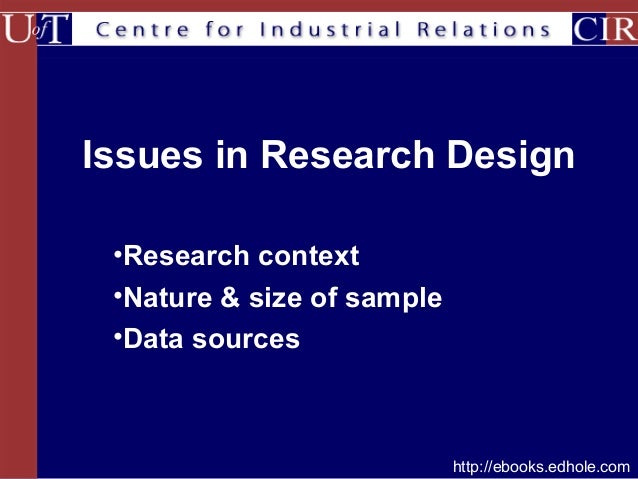 UofT Centre for Industrial Relations CIR

Issues in Research Design

•Research context
•Nature & size of sample
•Data sources

http://ebooks.edhole.com